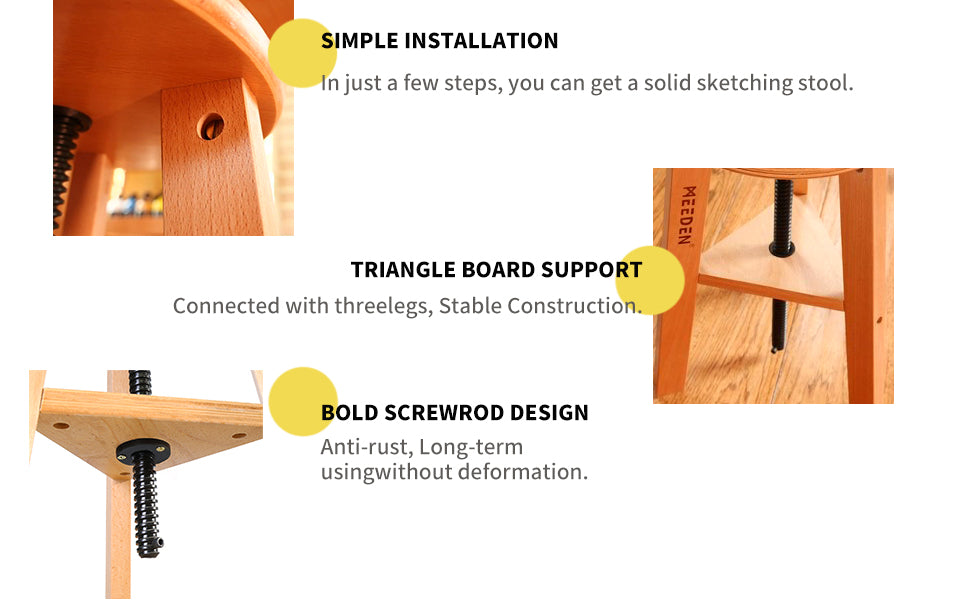 SIMPLE INSTALLATION
In just a few steps, you can get a solid sketching stool.

MEEDEN

TRIANGLE BOARD SUPPORT
Connected with threelegs, Stable Construction.

BOLD SCREWROD DESIGN
Anti-rust, Long-term usingwithout deformation.